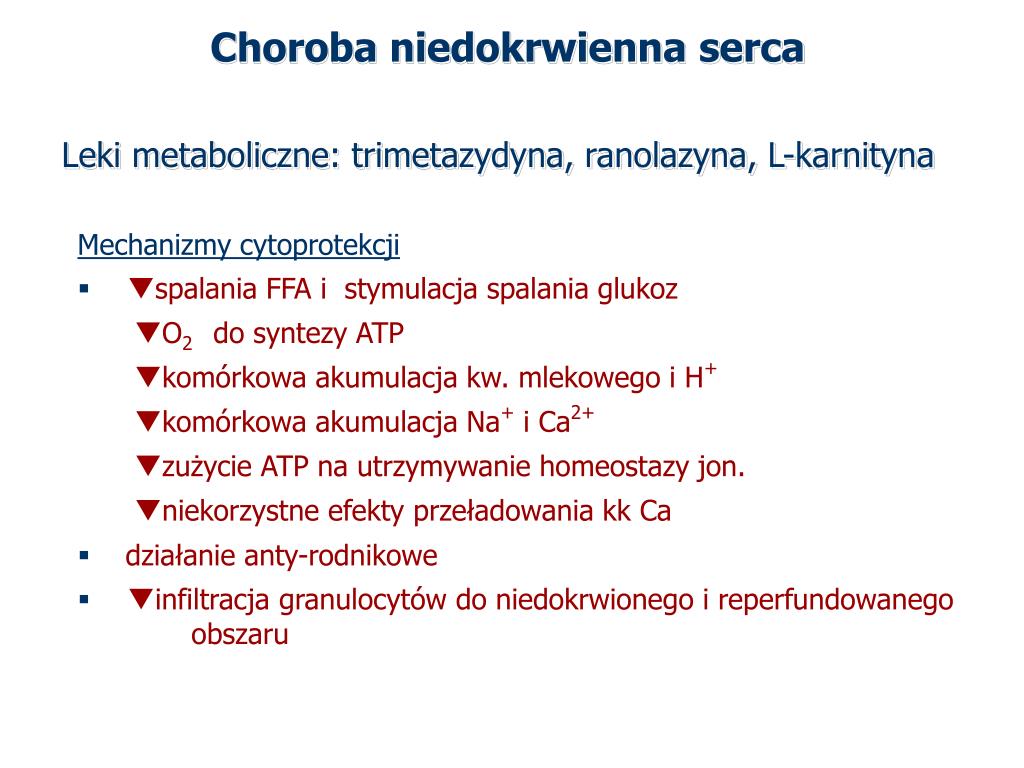 Choroba niedokrwienna serca

Leki metaboliczne: trimetazydyna, ranolazyna, L-karnityna

Mechanizmy cytoprotekcji

▪ ▼spalania FFA i stymulacja spalania glukoz

▼$O_2$ do syntezy ATP

▼komórkowa akumulacja kw. mlekowego i $H^+$

▼komórkowa akumulacja $Na^+$ i $Ca^{2+}$

▼zużycie ATP na utrzymywanie homeostazy jon.

▼niekorzystne efekty przeładowania kk Ca

▪ działanie anty-rodnikowe

▪ ▼infiltracja granulocytów do niedokrwionego i reperfundowanego obszaru